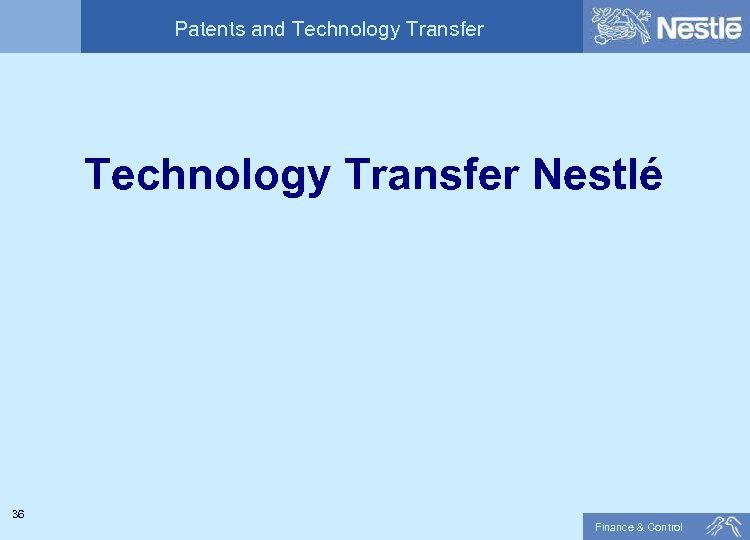 Patents and Technology Transfer

Nestlé

Technology Transfer Nestlé

36

Finance & Control